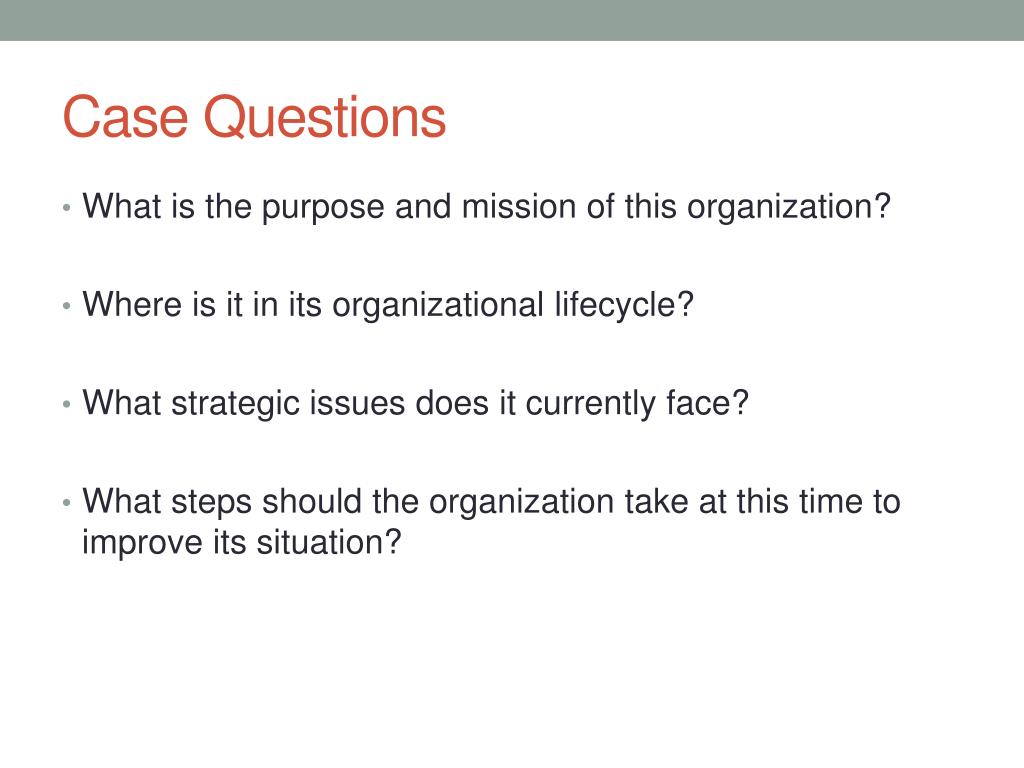 Case Questions

• What is the purpose and mission of this organization?

• Where is it in its organizational lifecycle?

• What strategic issues does it currently face?

• What steps should the organization take at this time to improve its situation?